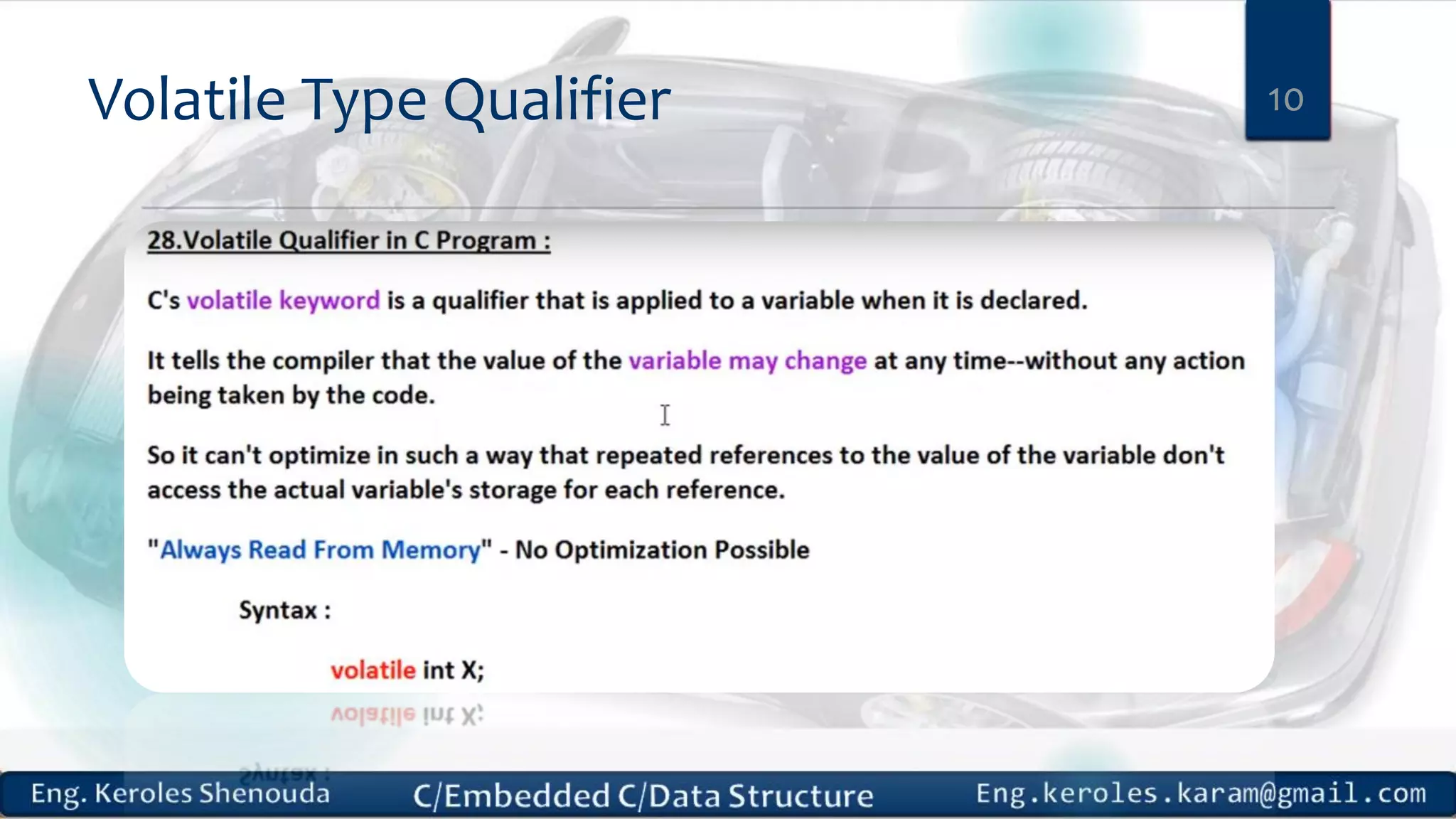 Volatile Type Qualifier

10

28.Volatile Qualifier in C Program :

C's volatile keyword is a qualifier that is applied to a variable when it is declared.

It tells the compiler that the value of the variable may change at any time--without any action being taken by the code.

So it can't optimize in such a way that repeated references to the value of the variable don't access the actual variable's storage for each reference.

"Always Read From Memory" - No Optimization Possible

Syntax :

volatile int X;

Eng. Keroles Shenouda C/Embedded C/Data Structure Eng.keroles.karam@gmail.com